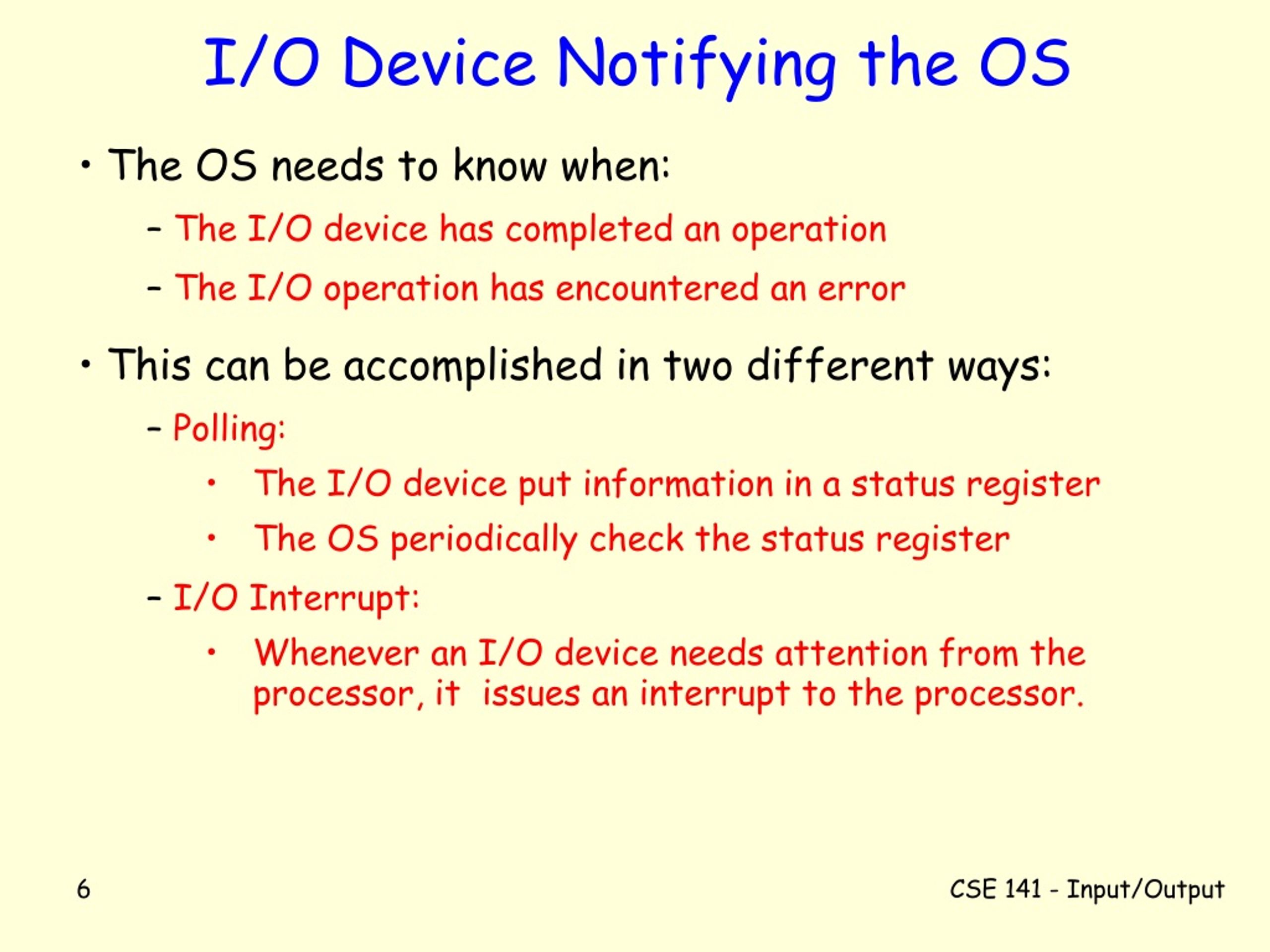 I/O Device Notifying the OS

• The OS needs to know when:

– The I/O device has completed an operation

– The I/O operation has encountered an error

• This can be accomplished in two different ways:

– Polling:

• The I/O device put information in a status register

• The OS periodically check the status register

– I/O Interrupt:

• Whenever an I/O device needs attention from the processor, it issues an interrupt to the processor.

6

CSE 141 - Input/Output